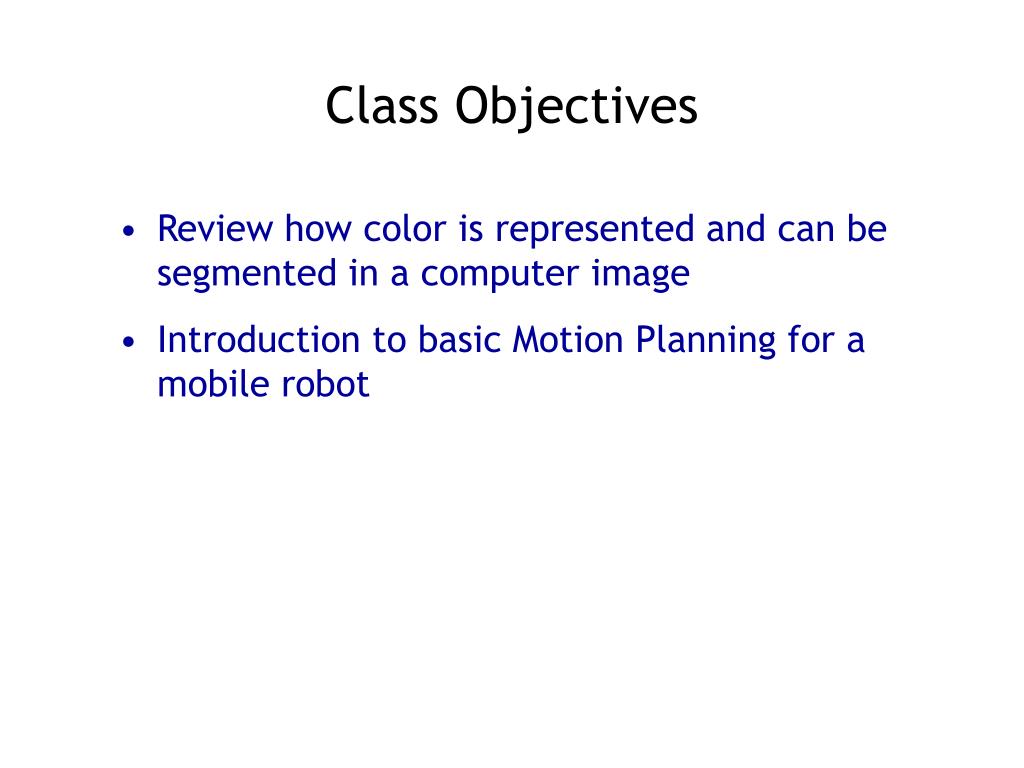 Class Objectives

• Review how color is represented and can be segmented in a computer image

• Introduction to basic Motion Planning for a mobile robot